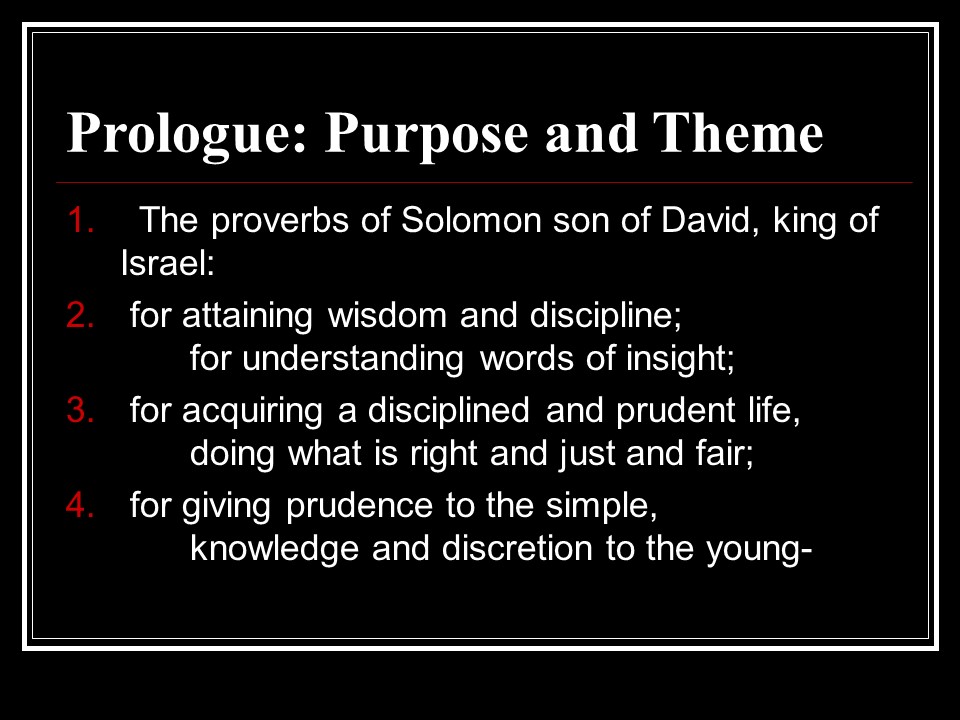 Prologue: Purpose and Theme

1. The proverbs of Solomon son of David, king of Israel:
2. for attaining wisdom and discipline;
for understanding words of insight;
3. for acquiring a disciplined and prudent life,
doing what is right and just and fair;
4. for giving prudence to the simple,
knowledge and discretion to the young-